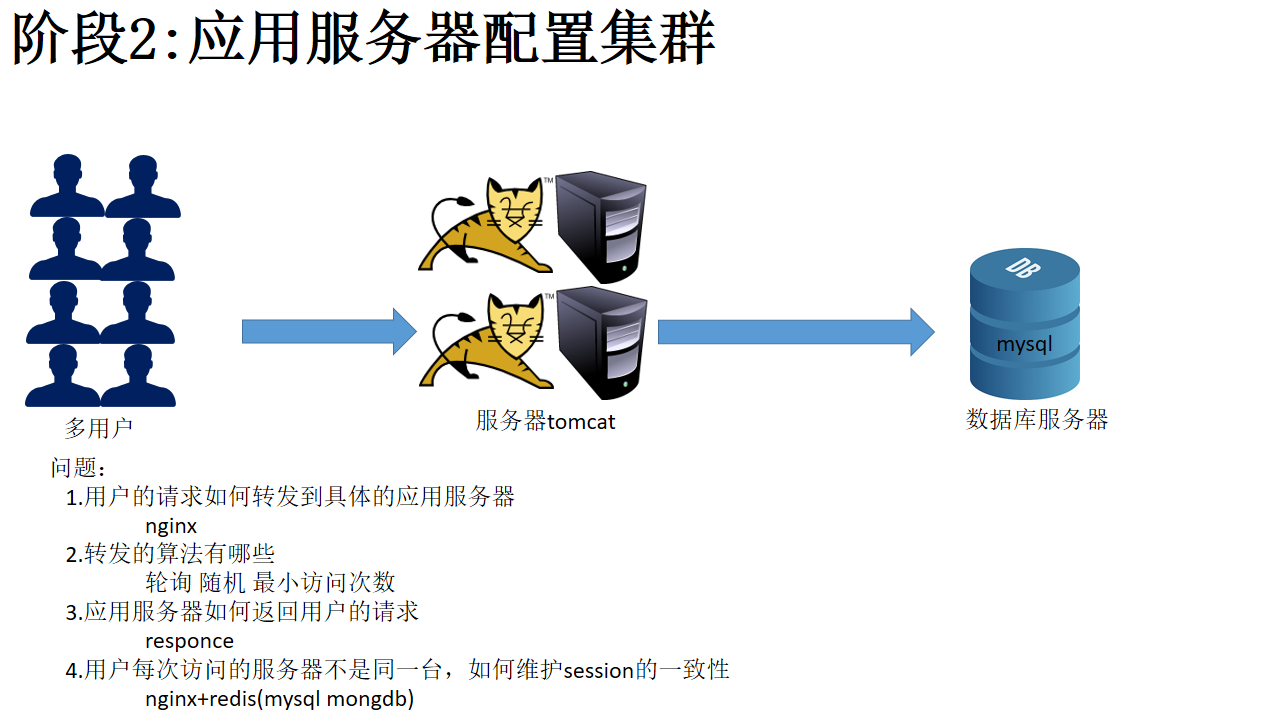 阶段2:应用服务器配置集群

TM

TM

DB

mysql

多用户

服务器tomcat

数据库服务器

问题:

1.用户的请求如何转发到具体的应用服务器
nginx
2.转发的算法有哪些
轮询 随机 最小访问次数
3.应用服务器如何返回用户的请求
responce
4.用户每次访问的服务器不是同一台，如何维护session的一致性
nginx+redis(mysql mongdb)